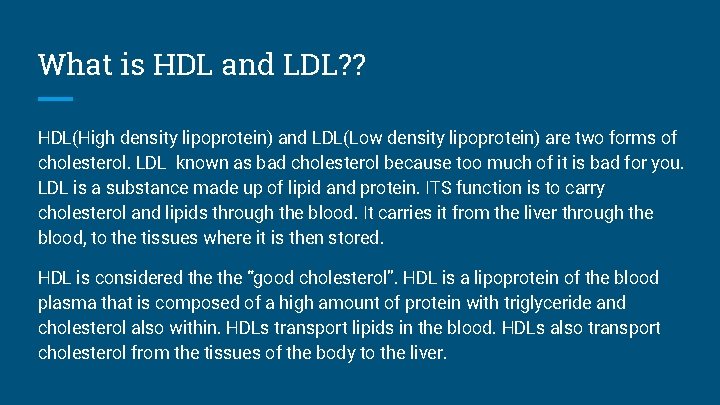 What is HDL and LDL??

HDL(High density lipoprotein) and LDL(Low density lipoprotein) are two forms of cholesterol. LDL  known as bad cholesterol because too much of it is bad for you. LDL is a substance made up of lipid and protein. ITS function is to carry cholesterol and lipids through the blood. It carries it from the liver through the blood, to the tissues where it is then stored.

HDL is considered the the "good cholesterol". HDL is a lipoprotein of the blood plasma that is composed of a high amount of protein with triglyceride and cholesterol also within. HDLs transport lipids in the blood. HDLs also transport cholesterol from the tissues of the body to the liver.